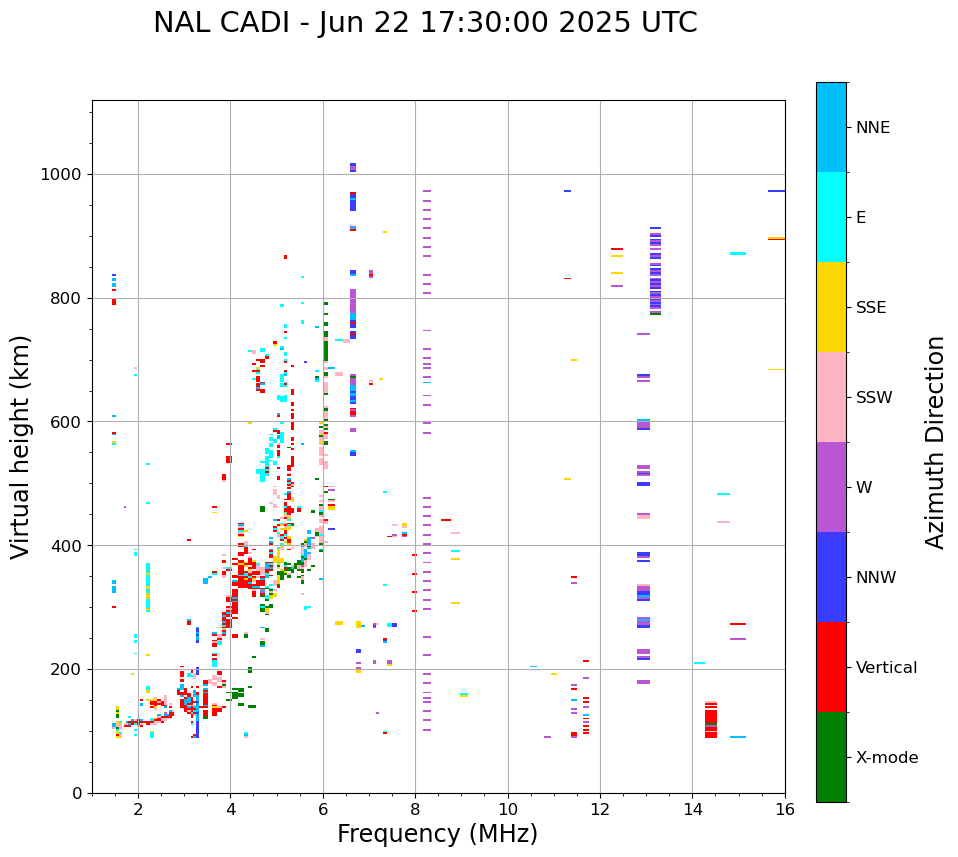 NAL CADI - Jun 22 17:30:00 2025 UTC

Virtual height (km)

1000
800
600
400
200
0

2
4
6
8
10
12
14
16

Frequency (MHz)

NNE
E
SSE
SSW
W
NNW
Vertical
X-mode

Azimuth Direction